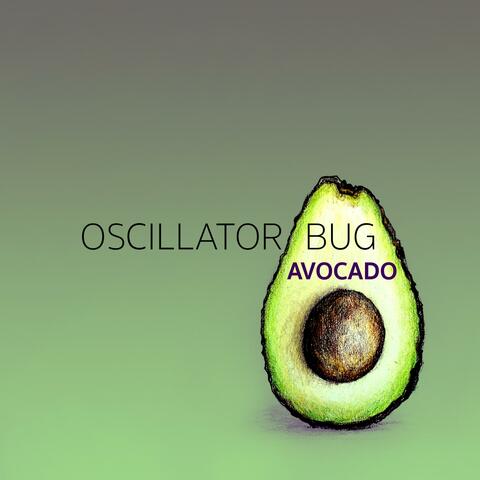 OSCILLATOR BUG
AVOCADO